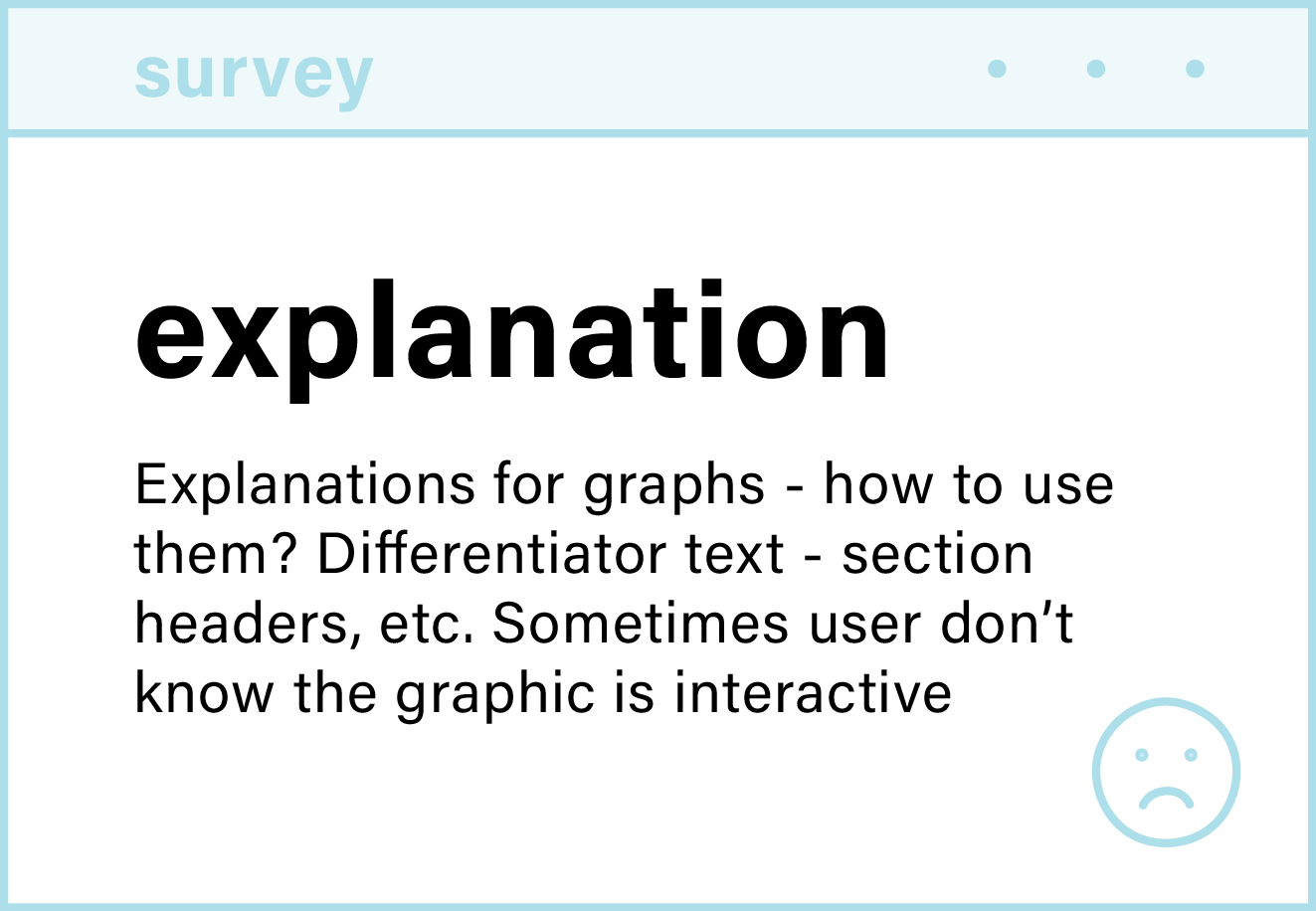 survey

explanation

Explanations for graphs - how to use them? Differentiator text - section headers, etc. Sometimes user don’t know the graphic is interactive